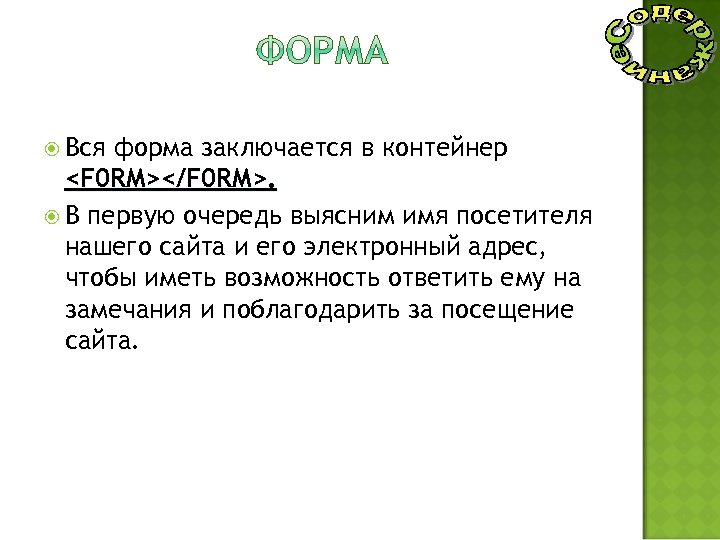 ФОРМА

Содержание

Вся форма заключается в контейнер <FORM></FORM>.

В первую очередь выясним имя посетителя нашего сайта и его электронный адрес, чтобы иметь возможность ответить ему на замечания и поблагодарить за посещение сайта.